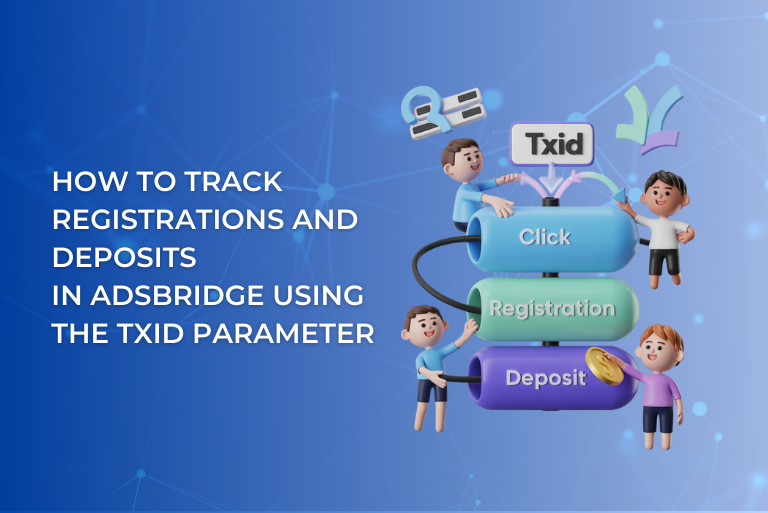 HOW TO TRACK REGISTRATIONS AND DEPOSITS IN ADSBRIDGE USING THE TXID PARAMETER

Txid

Click

Registration

Deposit